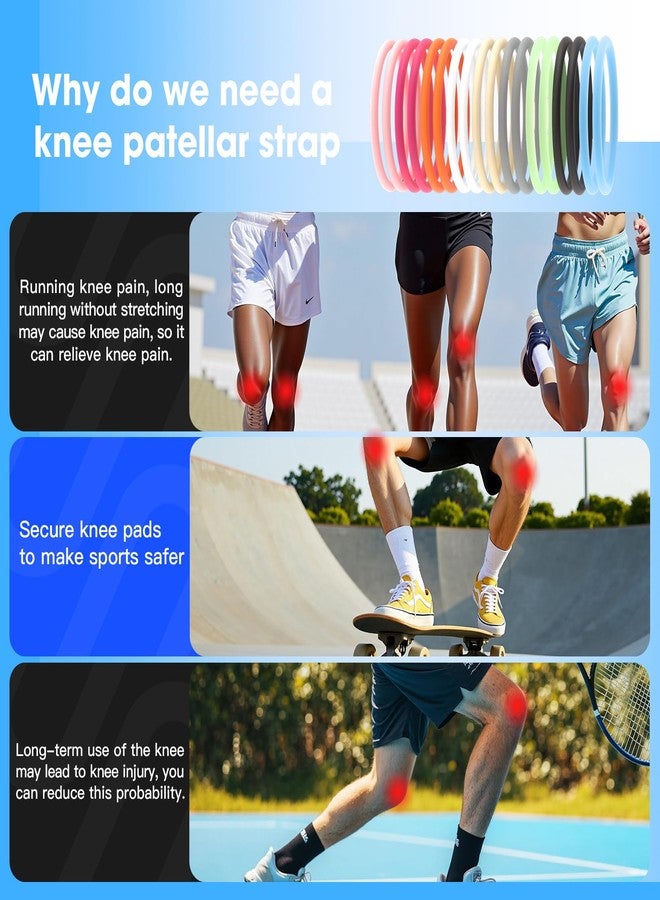 Why do we need a knee patellar strap

Running knee pain, long running without stretching may cause knee pain, so it can relieve knee pain.

Secure knee pads to make sports safer

Long-term use of the knee may lead to knee injury, you can reduce this probability.